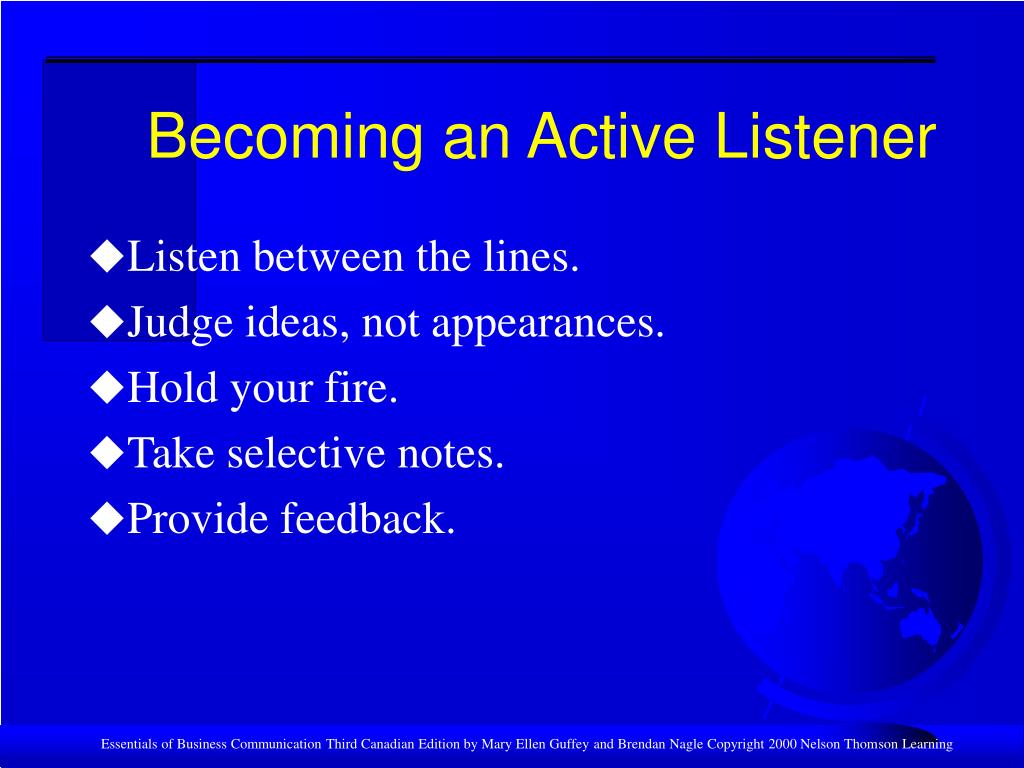 Becoming an Active Listener

◆Listen between the lines.
◆Judge ideas, not appearances.
◆Hold your fire.
◆Take selective notes.
◆Provide feedback.

Essentials of Business Communication Third Canadian Edition by Mary Ellen Guffey and Brendan Nagle Copyright 2000 Nelson Thomson Learning